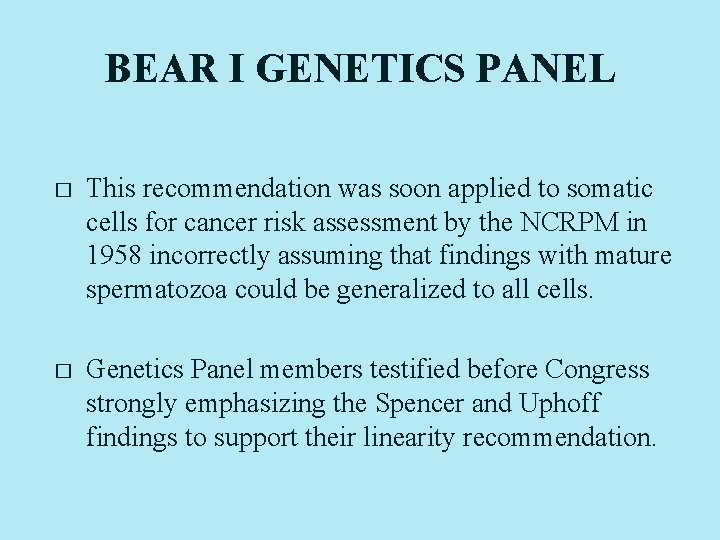 BEAR I GENETICS PANEL

□ This recommendation was soon applied to somatic cells for cancer risk assessment by the NCRPM in 1958 incorrectly assuming that findings with mature spermatozoa could be generalized to all cells.

□ Genetics Panel members testified before Congress strongly emphasizing the Spencer and Uphoff findings to support their linearity recommendation.